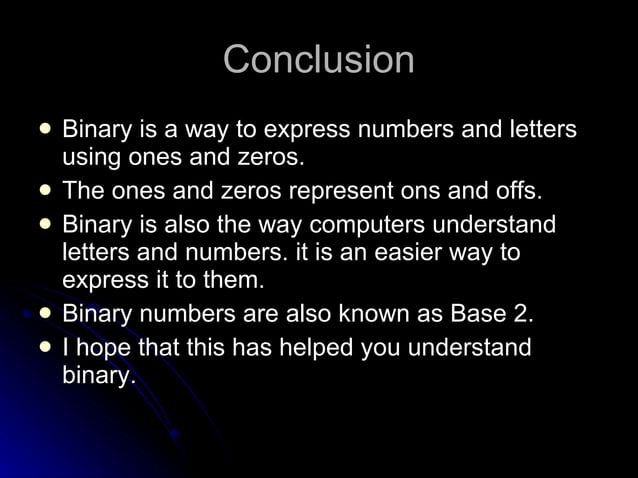 Conclusion

- Binary is a way to express numbers and letters using ones and zeros.
- The ones and zeros represent ons and offs.
- Binary is also the way computers understand letters and numbers. it is an easier way to express it to them.
- Binary numbers are also known as Base 2.
- I hope that this has helped you understand binary.